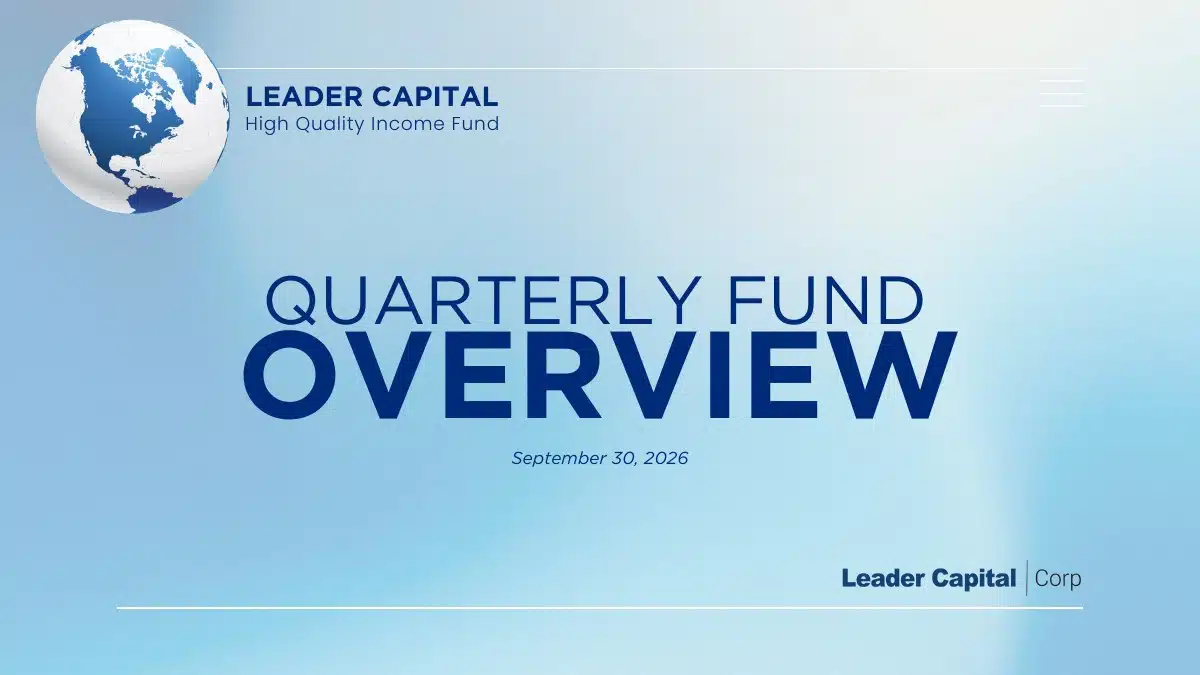 LEADER CAPITAL
High Quality Income Fund

QUARTERLY FUND
OVERVIEW

September 30, 2026

Leader Capital | Corp